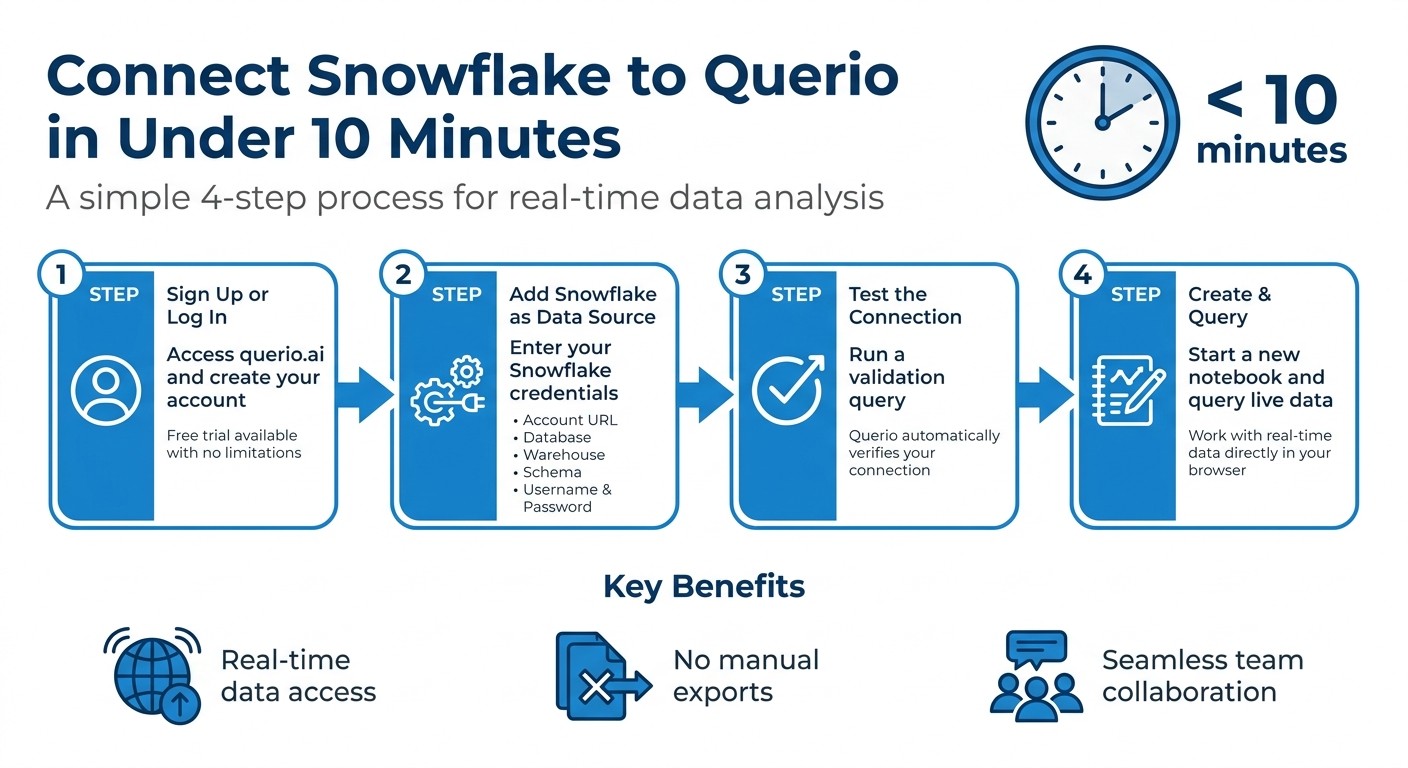 Connect Snowflake to Querio in Under 10 Minutes

< 10 minutes

A simple 4-step process for real-time data analysis

1 STEP
Sign Up or Log In
Access querio.ai and create your account
Free trial available with no limitations

2 STEP
Add Snowflake as Data Source
Enter your Snowflake credentials
• Account URL
• Database
• Warehouse
• Schema
• Username & Password

3 STEP
Test the Connection
Run a validation query
Querio automatically verifies your connection

4 STEP
Create & Query
Start a new notebook and query live data
Work with real-time data directly in your browser

Key Benefits

Real-time data access

No manual exports

Seamless team collaboration